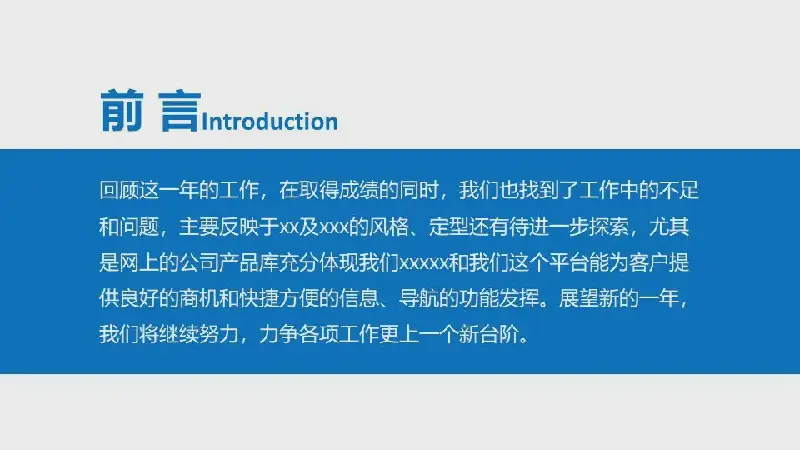 前 言Introduction

回顾这一年的工作，在取得成绩的同时，我们也找到了工作中的不足和问题，主要反映于xx及xxx的风格、定型还有待进一步探索，尤其是网上的公司产品库充分体现我们xxxxx和我们这个平台能为客户提供良好的商机和快捷方便的信息、导航的功能发挥。展望新的一年，我们将继续努力，力争各项工作更上一个新台阶。